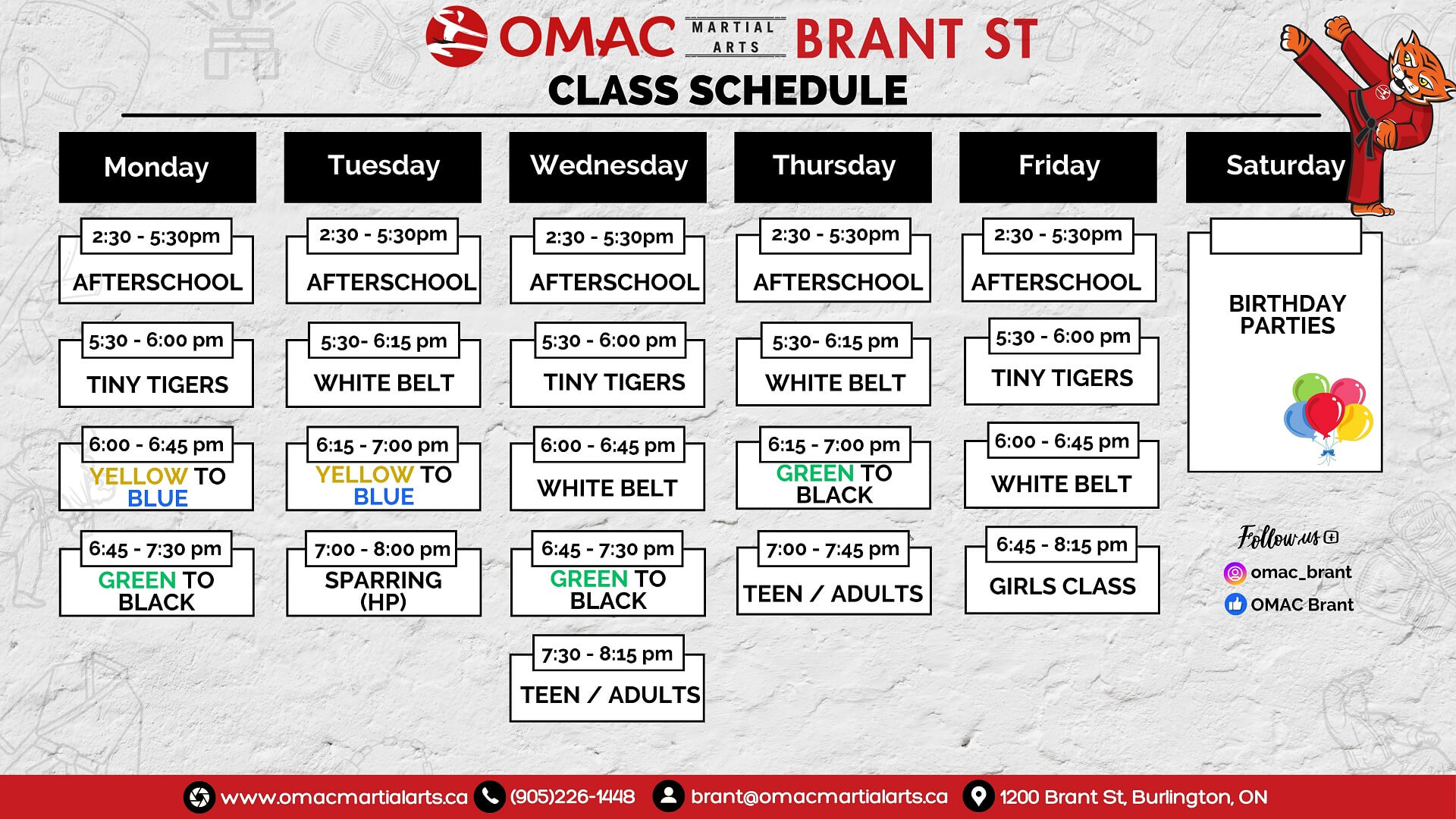 OMAC MARTIAL ARTS BRANT ST
CLASS SCHEDULE

Monday

2:30 - 5:30pm
AFTERSCHOOL

5:30 - 6:00 pm
TINY TIGERS

6:00 - 6:45 pm
YELLOW TO BLUE

6:45 - 7:30 pm
GREEN TO BLACK

Tuesday

2:30 - 5:30pm
AFTERSCHOOL

5:30- 6:15 pm
WHITE BELT

6:15 - 7:00 pm
YELLOW TO BLUE

7:00 - 8:00 pm
SPARRING (HP)

Wednesday

2:30 - 5:30pm
AFTERSCHOOL

5:30 - 6:00 pm
TINY TIGERS

6:00 - 6:45 pm
WHITE BELT

6:45 - 7:30 pm
GREEN TO BLACK

7:30 - 8:15 pm
TEEN / ADULTS

Thursday

2:30 - 5:30pm
AFTERSCHOOL

5:30- 6:15 pm
WHITE BELT

6:15 - 7:00 pm
GREEN TO BLACK

7:00 - 7:45 pm
TEEN / ADULTS

Friday

2:30 - 5:30pm
AFTERSCHOOL

5:30 - 6:00 pm
TINY TIGERS

6:00 - 6:45 pm
WHITE BELT

6:45 - 8:15 pm
GIRLS CLASS

Saturday

BIRTHDAY PARTIES

Follow us
omac_brant
OMAC Brant

www.omacmartialarts.ca (905)226-1448 brant@omacmartialarts.ca 1200 Brant St, Burlington, ON